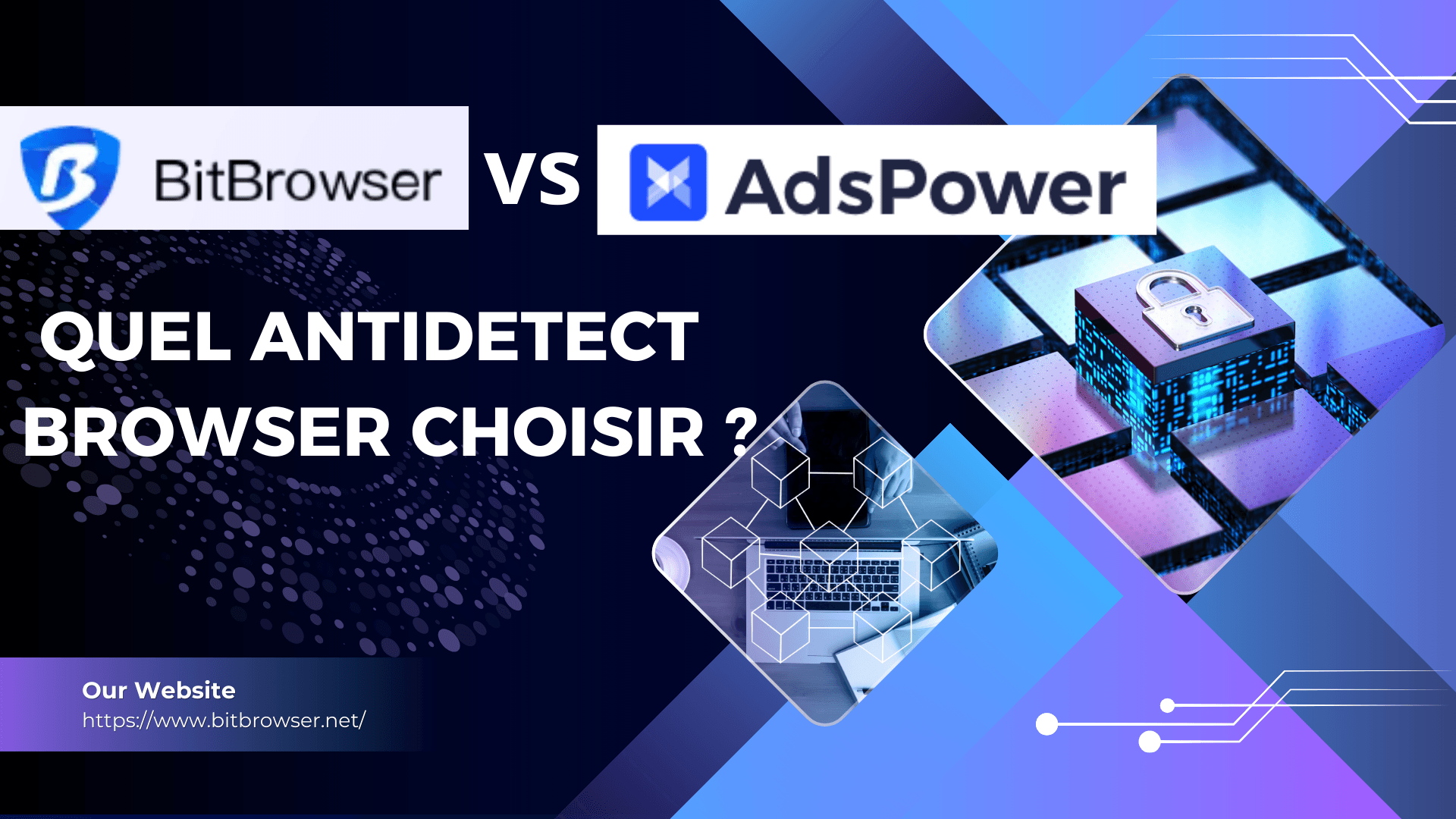 BitBrowser VS AdsPower

QUEL ANTIDETECT BROWSER CHOISIR ?

Our Website
https://www.bitbrowser.net/